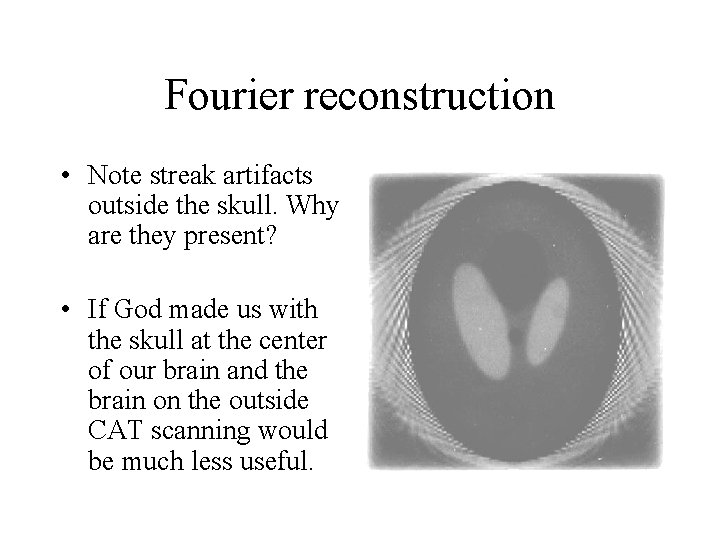 Fourier reconstruction

• Note streak artifacts outside the skull. Why are they present?

• If God made us with the skull at the center of our brain and the brain on the outside CAT scanning would be much less useful.